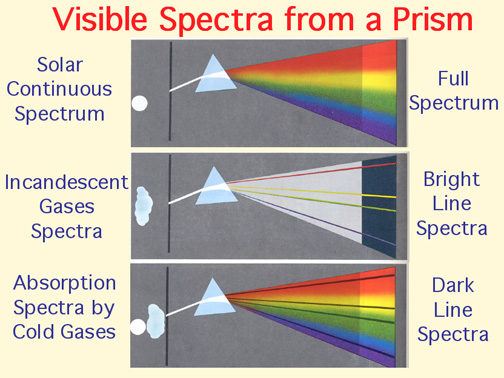 Visible Spectra from a Prism

Solar Continuous Spectrum

Full Spectrum

Incandescent Gases Spectra

Bright Line Spectra

Absorption Spectra by Cold Gases

Dark Line Spectra